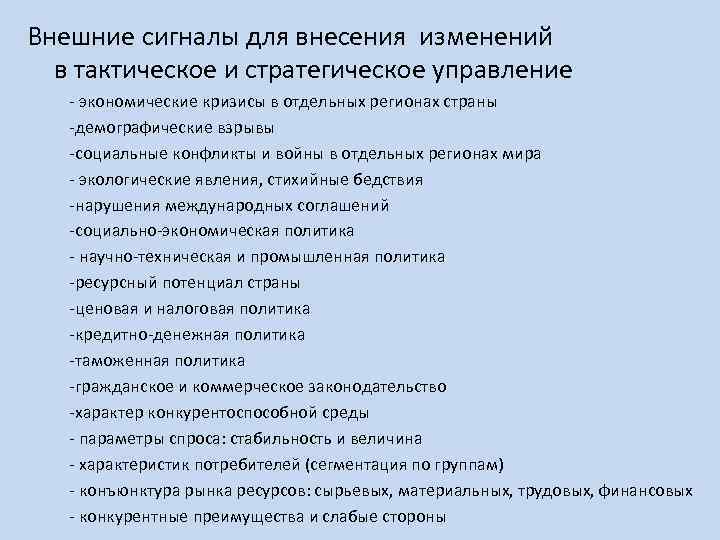 Внешние сигналы для внесения изменений в тактическое и стратегическое управление

- экономические кризисы в отдельных регионах страны
-демографические взрывы
-социальные конфликты и войны в отдельных регионах мира
- экологические явления, стихийные бедствия
-нарушения международных соглашений
-социально-экономическая политика
- научно-техническая и промышленная политика
-ресурсный потенциал страны
-ценовая и налоговая политика
-кредитно-денежная политика
-таможенная политика
-гражданское и коммерческое законодательство
-характер конкурентоспособной среды
- параметры спроса: стабильность и величина
- характеристик потребителей (сегментация по группам)
- конъюнктура рынка ресурсов: сырьевых, материальных, трудовых, финансовых
- конкурентные преимущества и слабые стороны